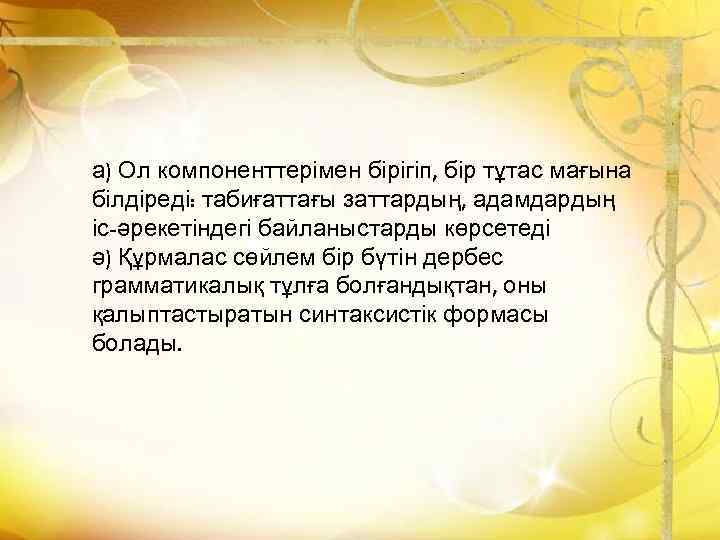 а) Ол компоненттерімен бірігіп, бір тұтас мағына білдіреді: табиғаттағы заттардың, адамдардың іс-әрекетіндегі байланыстарды көрсетеді
ә) Құрмалас сөйлем бір бүтін дербес грамматикалық тұлға болғандықтан, оны қалыптастыратын синтаксистік формасы болады.